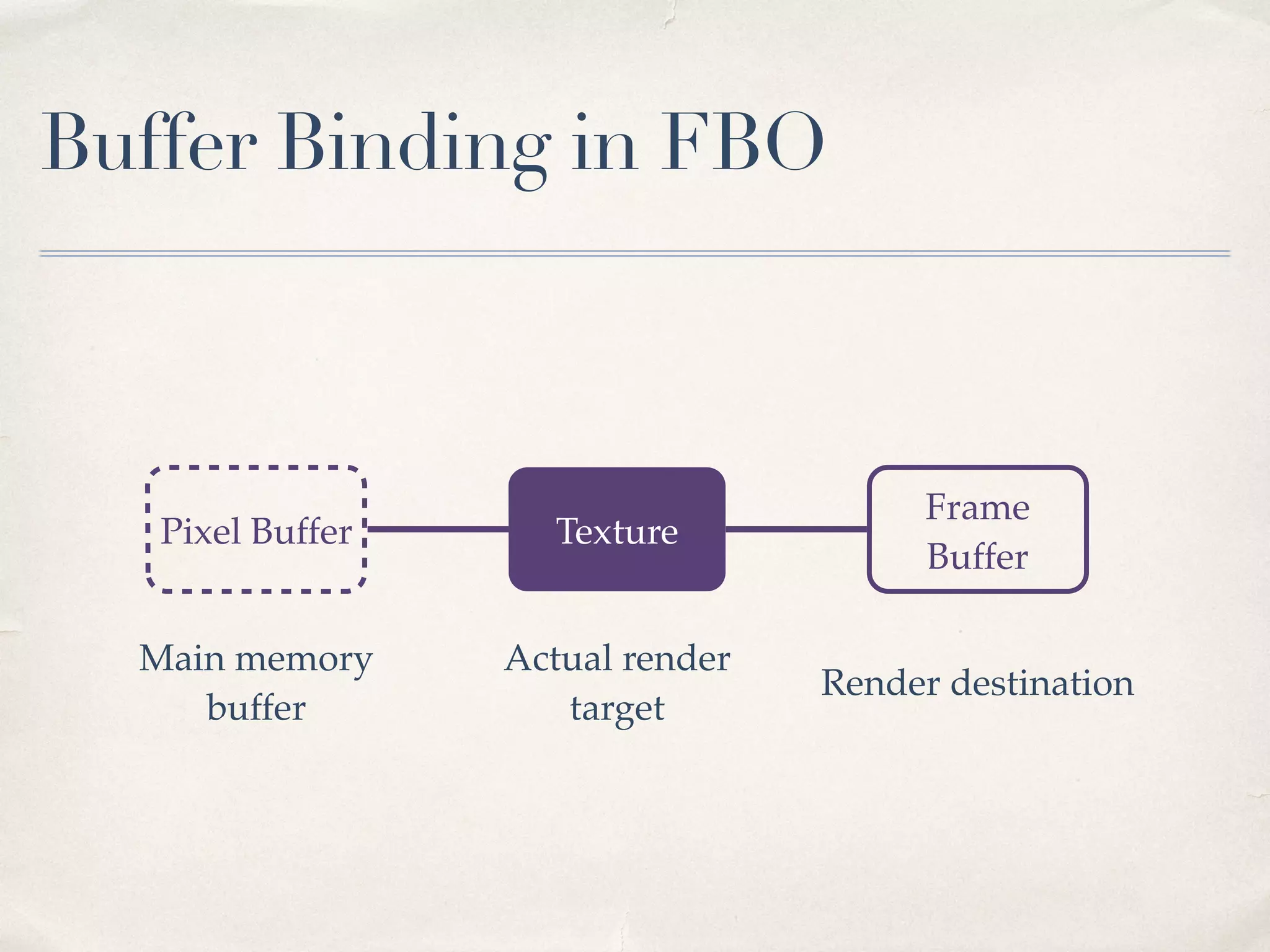 Buffer Binding in FBO

Pixel Buffer

Texture

Frame Buffer

Main memory buffer

Actual render target

Render destination